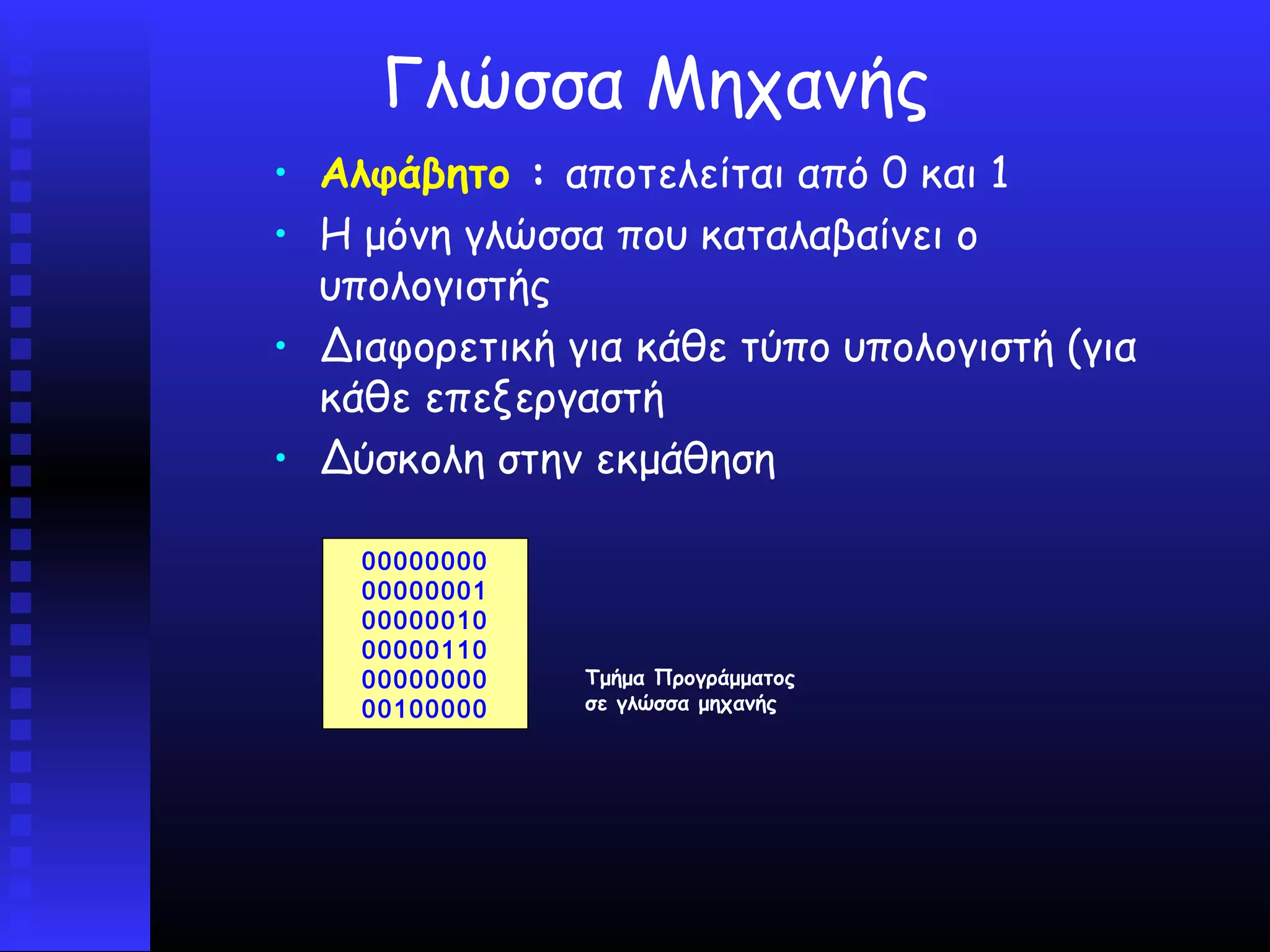 Γλώσσα Μηχανής

• Αλφάβητο : αποτελείται από 0 και 1
• Η μόνη γλώσσα που καταλαβαίνει ο υπολογιστής
• Διαφορετική για κάθε τύπο υπολογιστή (για κάθε επεξεργαστή
• Δύσκολη στην εκμάθηση

00000000
00000001
00000010
00000110
00000000
00100000

Τμήμα Προγράμματος
σε γλώσσα μηχανής